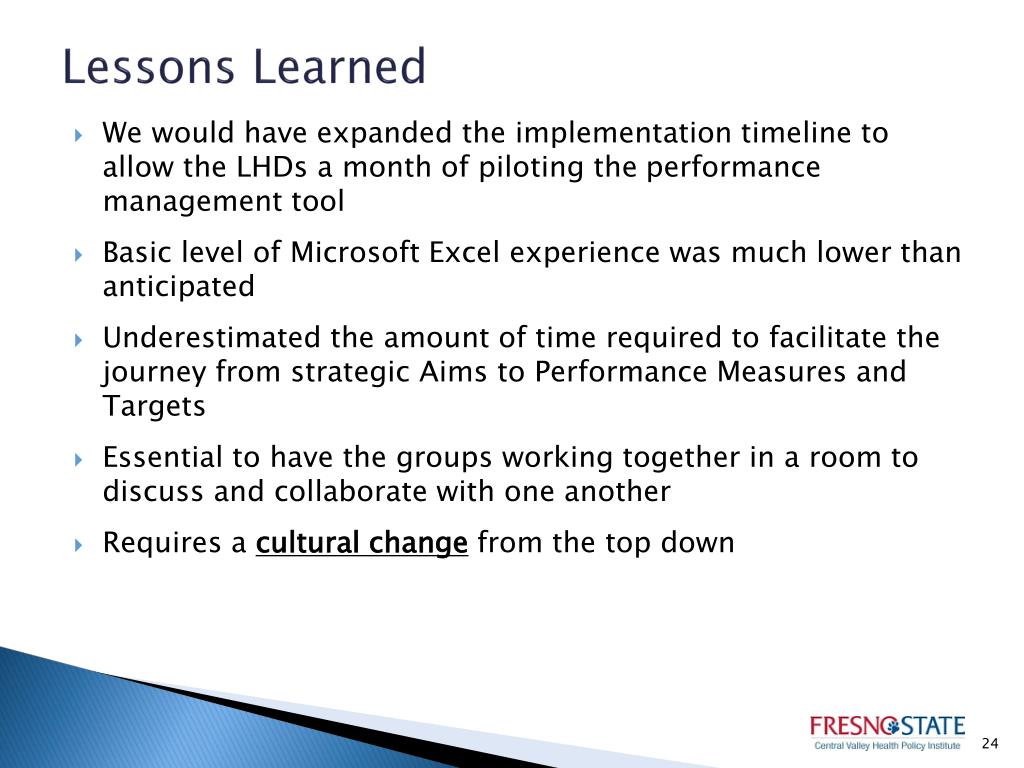 Lessons Learned

We would have expanded the implementation timeline to allow the LHDs a month of piloting the performance management tool

Basic level of Microsoft Excel experience was much lower than anticipated

Underestimated the amount of time required to facilitate the journey from strategic Aims to Performance Measures and Targets

Essential to have the groups working together in a room to discuss and collaborate with one another

Requires a cultural change from the top down

FRESNO STATE
Central Valley Health Policy Institute

24